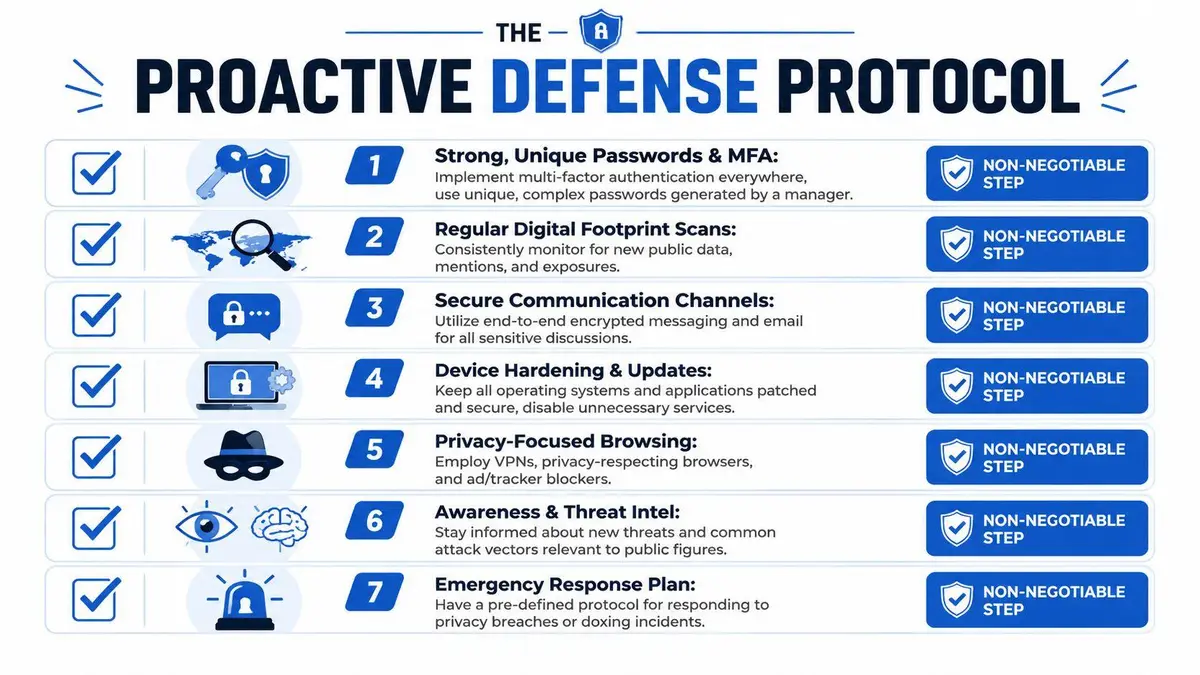 THE

PROACTIVE DEFENSE PROTOCOL

1 Strong, Unique Passwords & MFA:
Implement multi-factor authentication everywhere, use unique, complex passwords generated by a manager.
NON-NEGOTIABLE STEP

2 Regular Digital Footprint Scans:
Consistently monitor for new public data, mentions, and exposures.
NON-NEGOTIABLE STEP

3 Secure Communication Channels:
Utilize end-to-end encrypted messaging and email for all sensitive discussions.
NON-NEGOTIABLE STEP

4 Device Hardening & Updates:
Keep all operating systems and applications patched and secure, disable unnecessary services.
NON-NEGOTIABLE STEP

5 Privacy-Focused Browsing:
Employ VPNs, privacy-respecting browsers, and ad/tracker blockers.
NON-NEGOTIABLE STEP

6 Awareness & Threat Intel:
Stay informed about new threats and common attack vectors relevant to public figures.
NON-NEGOTIABLE STEP

7 Emergency Response Plan:
Have a pre-defined protocol for responding to privacy breaches or doxing incidents.
NON-NEGOTIABLE STEP